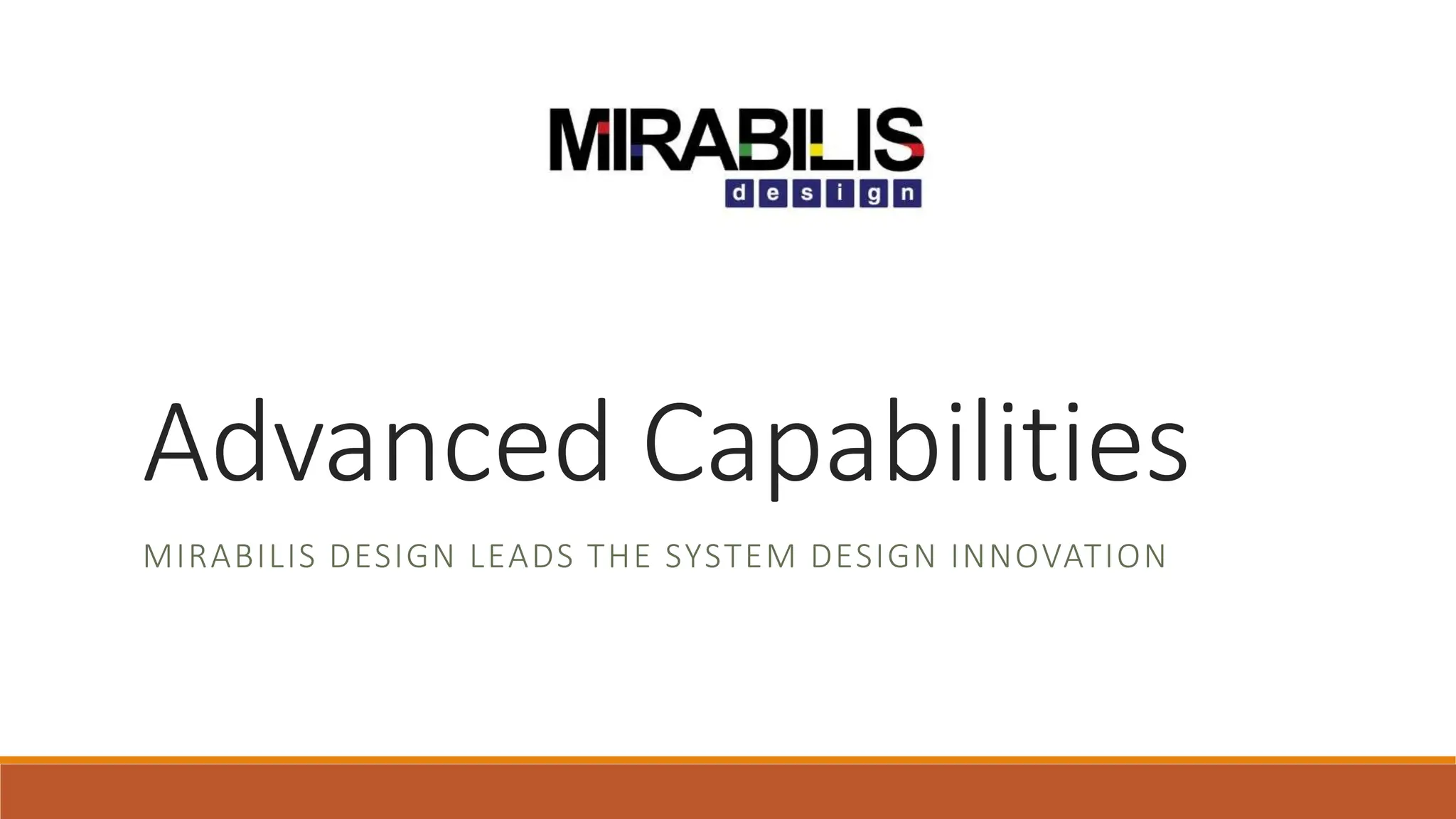 MIRABILIS
design

Advanced Capabilities

MIRABILIS DESIGN LEADS THE SYSTEM DESIGN INNOVATION